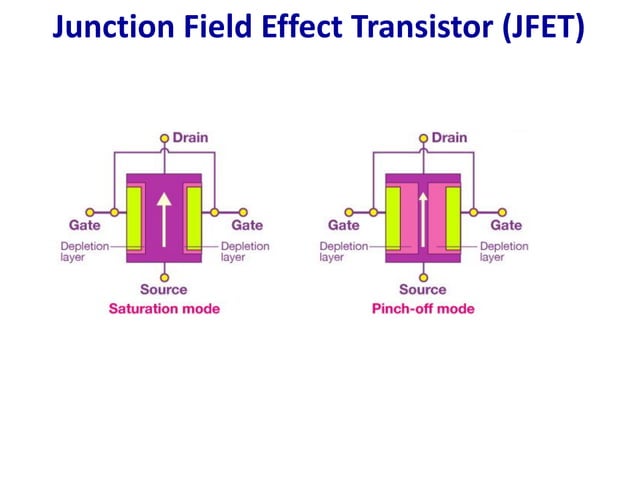 Junction Field Effect Transistor (JFET)

Drain

Gate

Gate

Depletion layer

Depletion layer

Source

Saturation mode

Drain

Gate

Gate

Depletion layer

Depletion layer

Source

Pinch-off mode